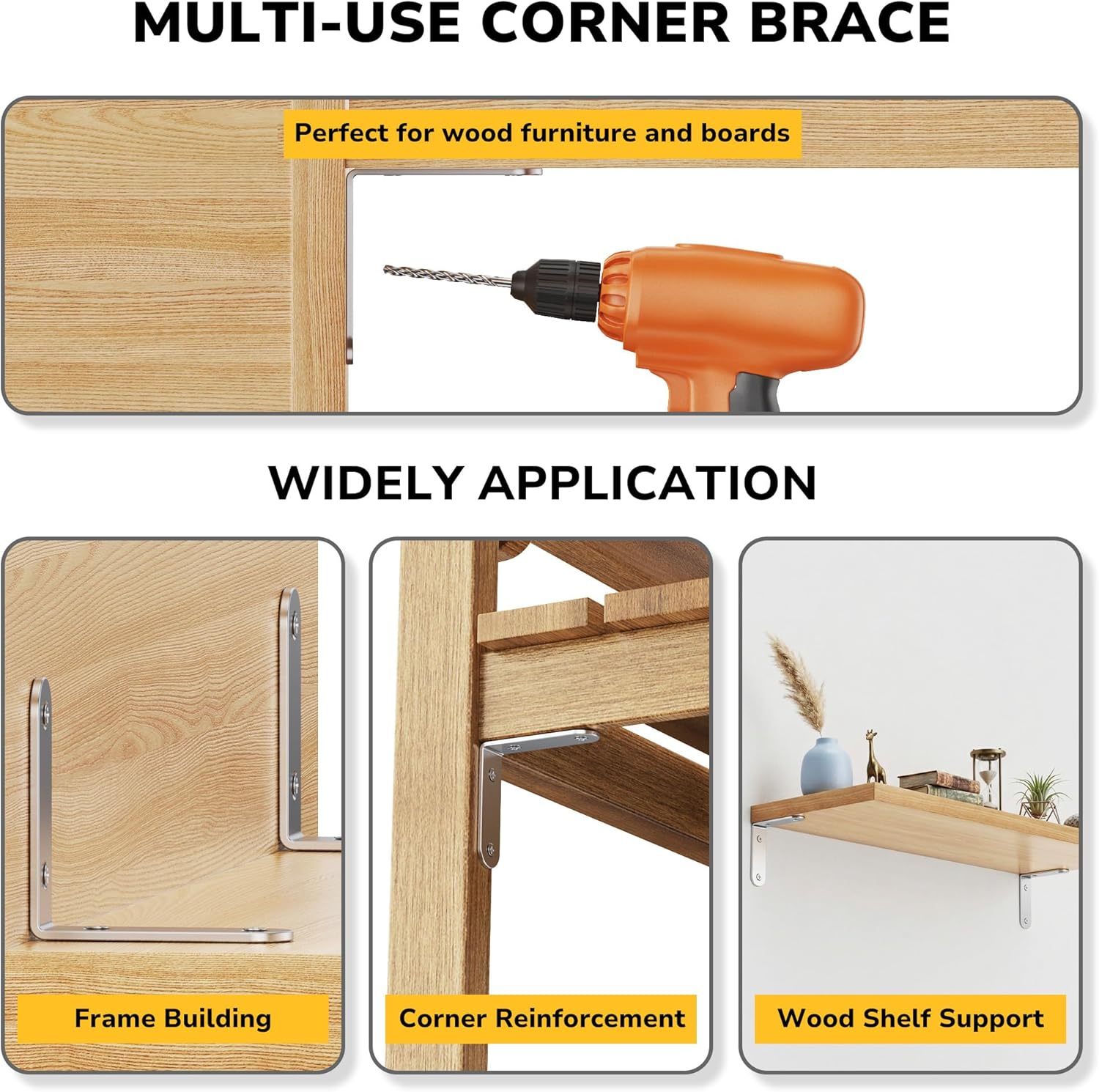 MULTI-USE CORNER BRACE

Perfect for wood furniture and boards

WIDELY APPLICATION

Frame Building

Corner Reinforcement

Wood Shelf Support